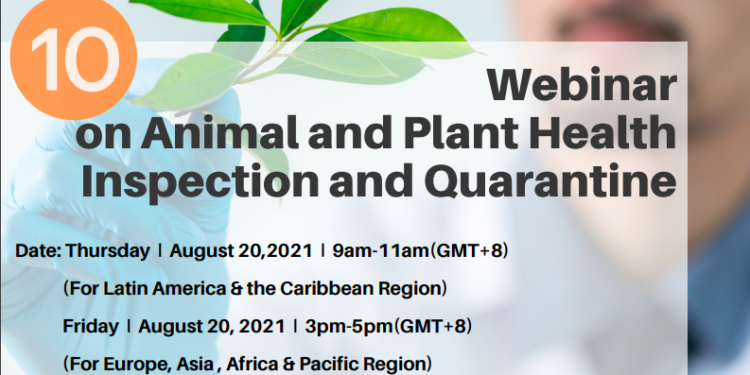 10

Webinar on Animal and Plant Health Inspection and Quarantine

Date: Thursday | August 20,2021 | 9am-11am(GMT+8)

(For Latin America & the Caribbean Region)

Friday | August 20, 2021 | 3pm-5pm(GMT+8)

(For Europe, Asia , Africa & Pacific Region)